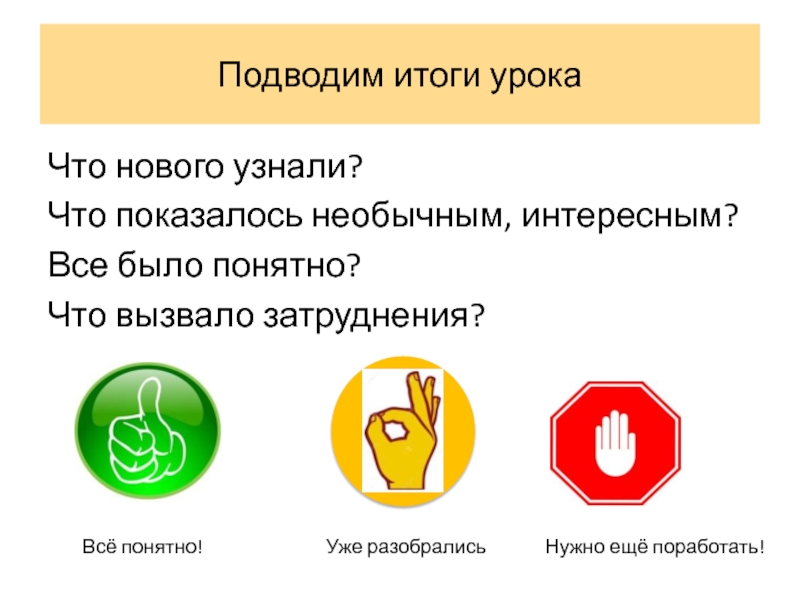 Подводим итоги урока

Что нового узнали?
Что показалось необычным, интересным?
Все было понятно?
Что вызвало затруднения?

Всё понятно!

Уже разобрались

Нужно ещё поработать!